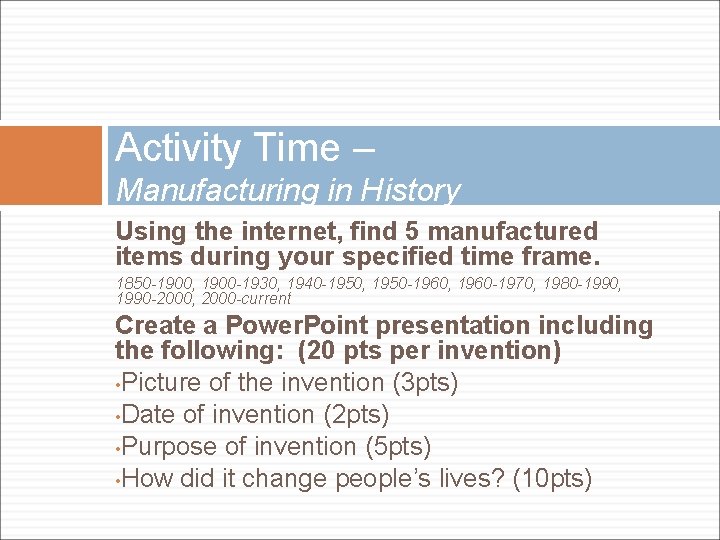 Activity Time –
Manufacturing in History

Using the internet, find 5 manufactured items during your specified time frame.

1850-1900, 1900-1930, 1940-1950, 1950-1960, 1960-1970, 1980-1990, 1990-2000, 2000-current

Create a PowerPoint presentation including the following: (20 pts per invention)

•Picture of the invention (3pts)

•Date of invention (2pts)

•Purpose of invention (5pts)

•How did it change people's lives? (10pts)